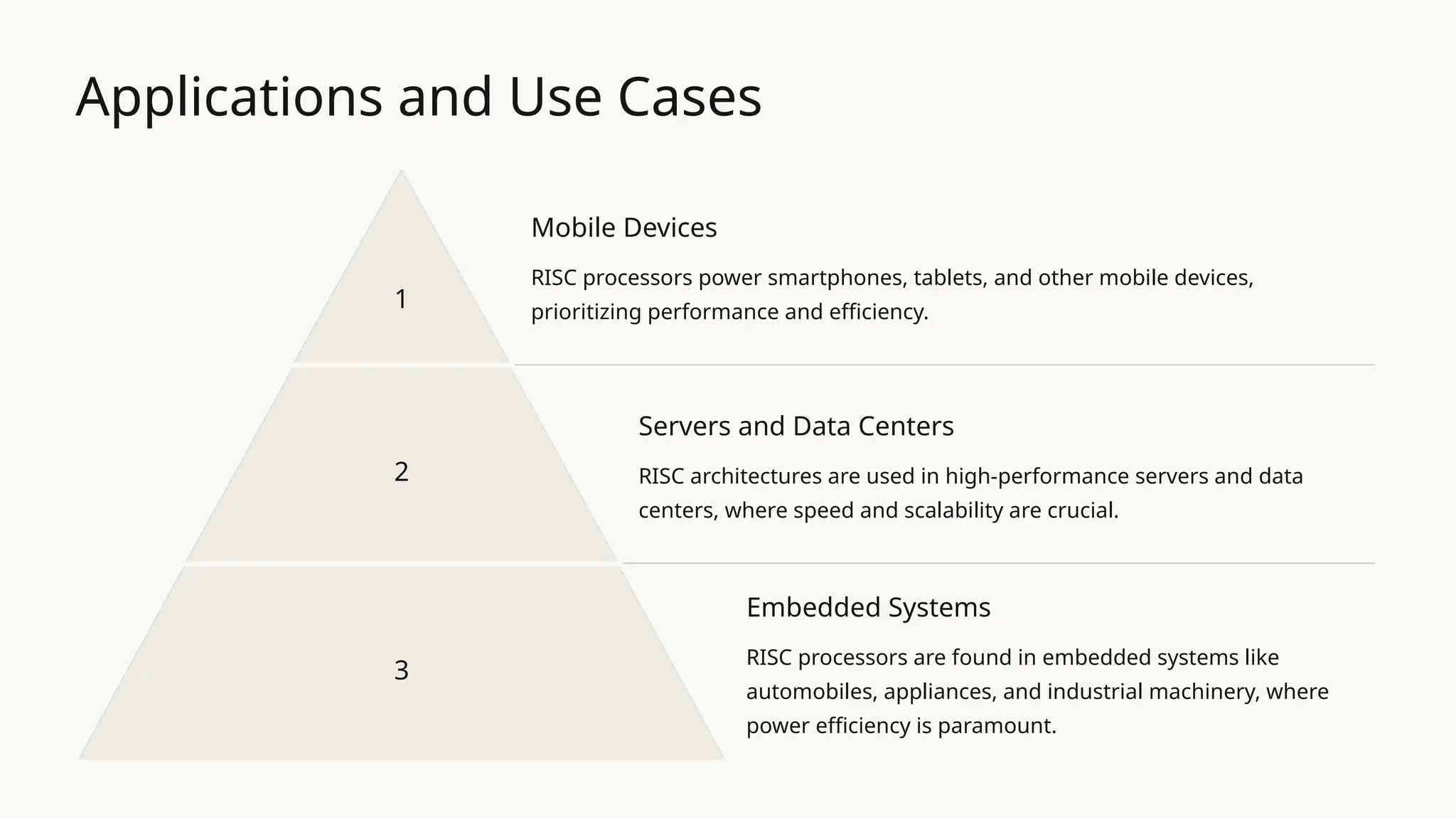 Applications and Use Cases

1

Mobile Devices

RISC processors power smartphones, tablets, and other mobile devices, prioritizing performance and efficiency.

2

Servers and Data Centers

RISC architectures are used in high-performance servers and data centers, where speed and scalability are crucial.

3

Embedded Systems

RISC processors are found in embedded systems like automobiles, appliances, and industrial machinery, where power efficiency is paramount.